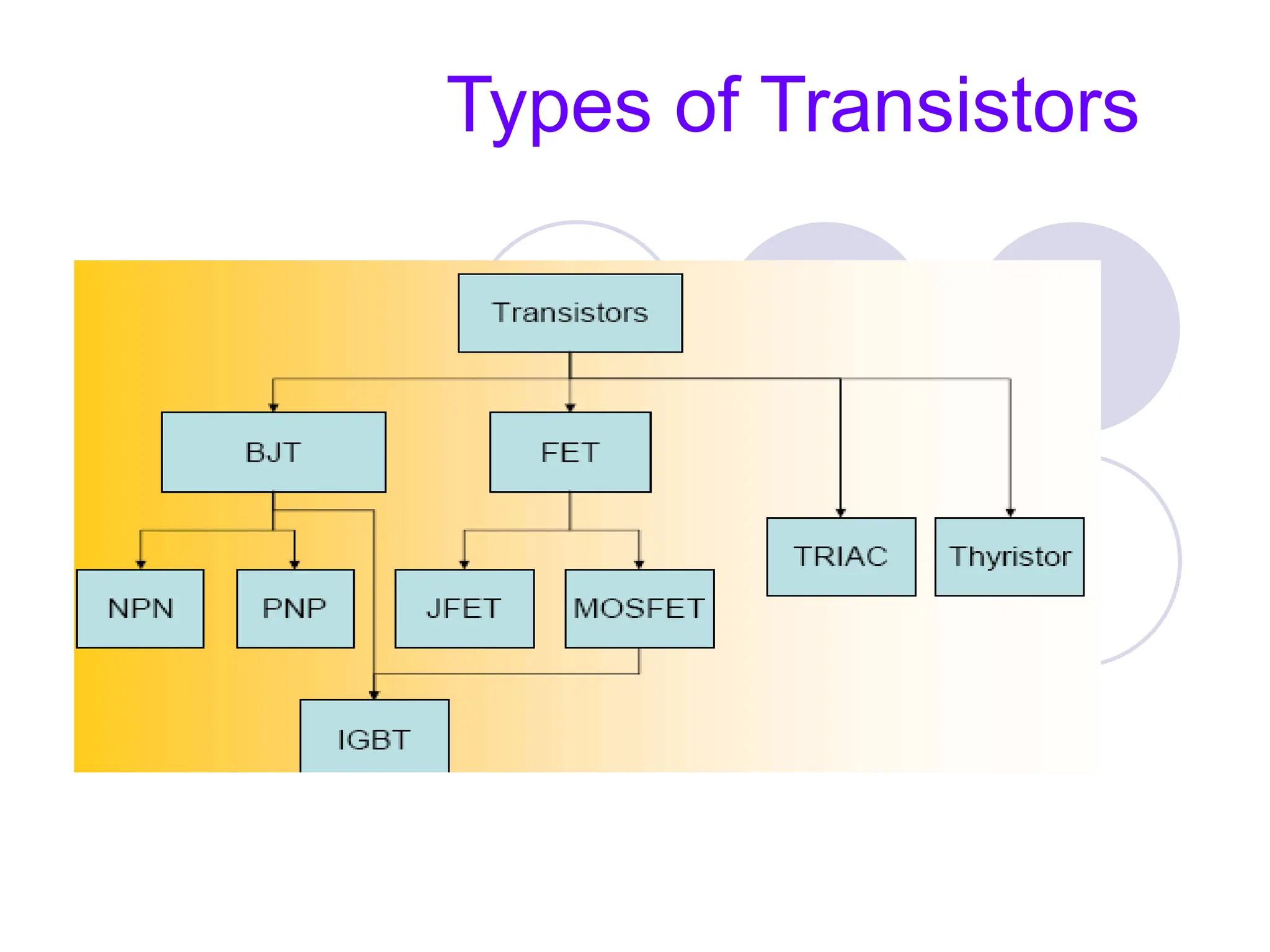 Types of Transistors

Transistors

BJT

FET

TRIAC

Thyristor

NPN

PNP

JFET

MOSFET

IGBT